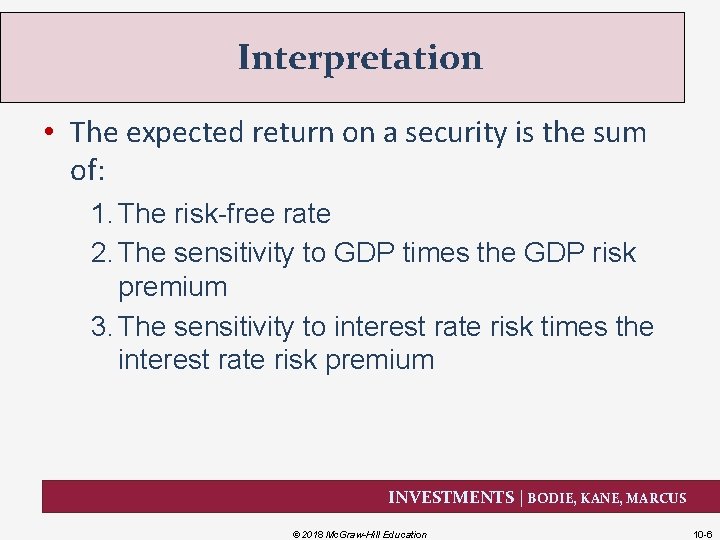 Interpretation

• The expected return on a security is the sum of:

1. The risk-free rate
2. The sensitivity to GDP times the GDP risk premium
3. The sensitivity to interest rate risk times the interest rate risk premium

INVESTMENTS | BODIE, KANE, MARCUS

© 2018 McGraw-Hill Education

10-6